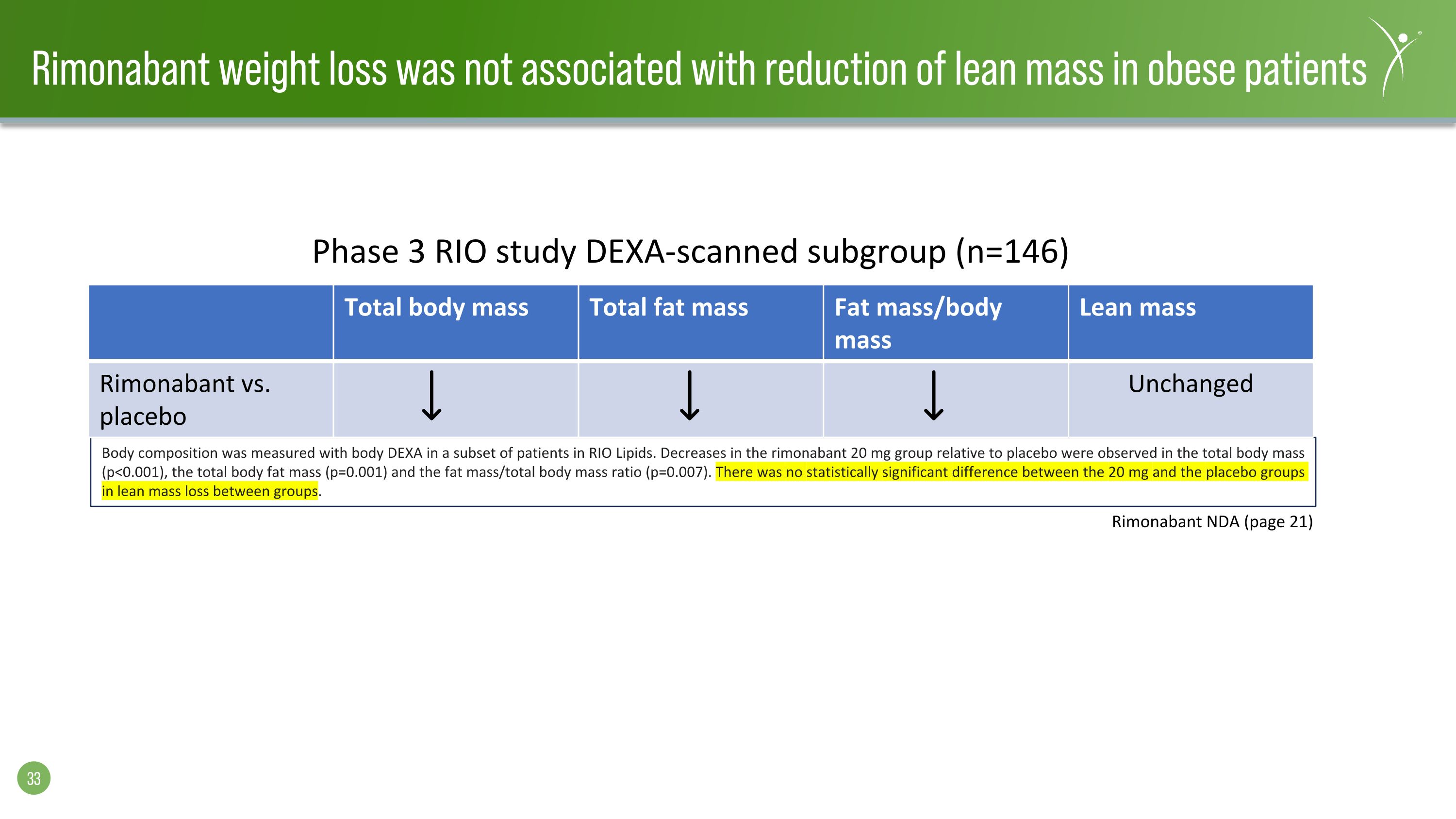 Rimonabant weight loss was not associated with reduction of lean mass in obese patients

Phase 3 RIO study DEXA-scanned subgroup (n=146)

| | Total body mass | Total fat mass | Fat mass/body mass | Lean mass |
|---|---|---|---|---|
| Rimonabant vs. placebo | ↓ | ↓ | ↓ | Unchanged |

Body composition was measured with body DEXA in a subset of patients in RIO Lipids. Decreases in the rimonabant 20 mg group relative to placebo were observed in the total body mass (p<0.001), the total body fat mass (p=0.001) and the fat mass/total body mass ratio (p=0.007). There was no statistically significant difference between the 20 mg and the placebo groups in lean mass loss between groups.

Rimonabant NDA (page 21)

33